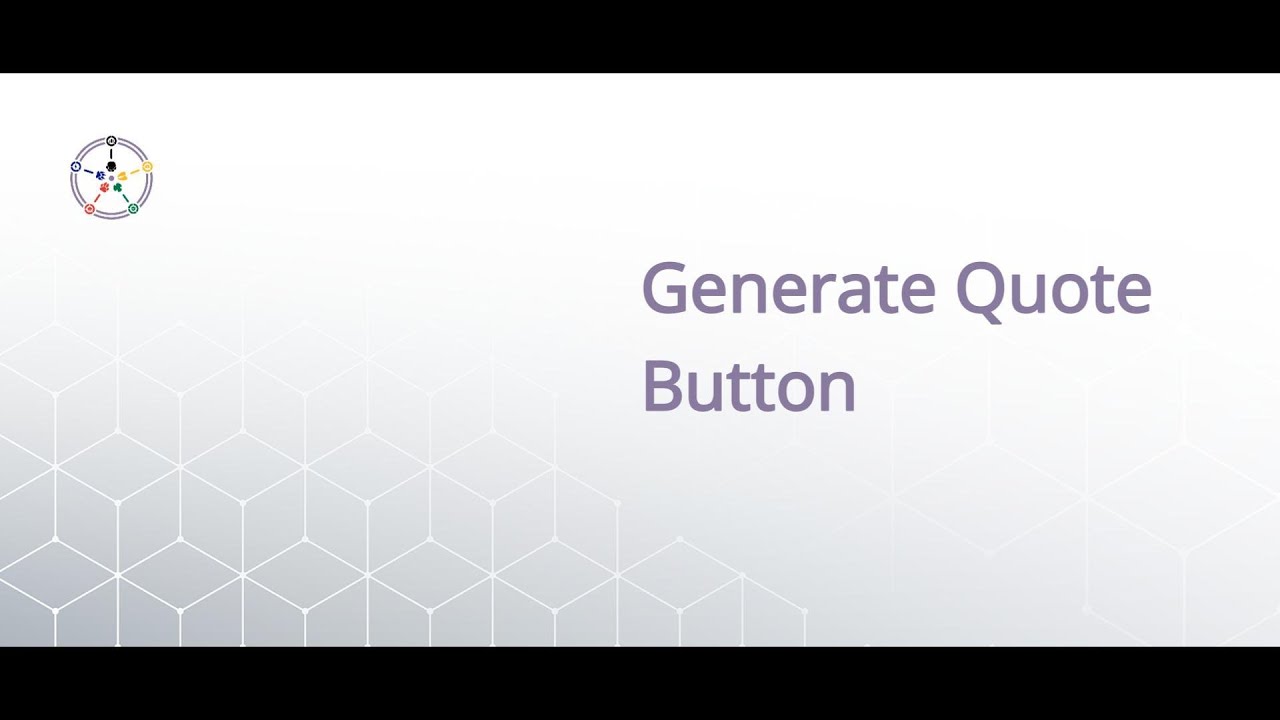 Generate Quote Button